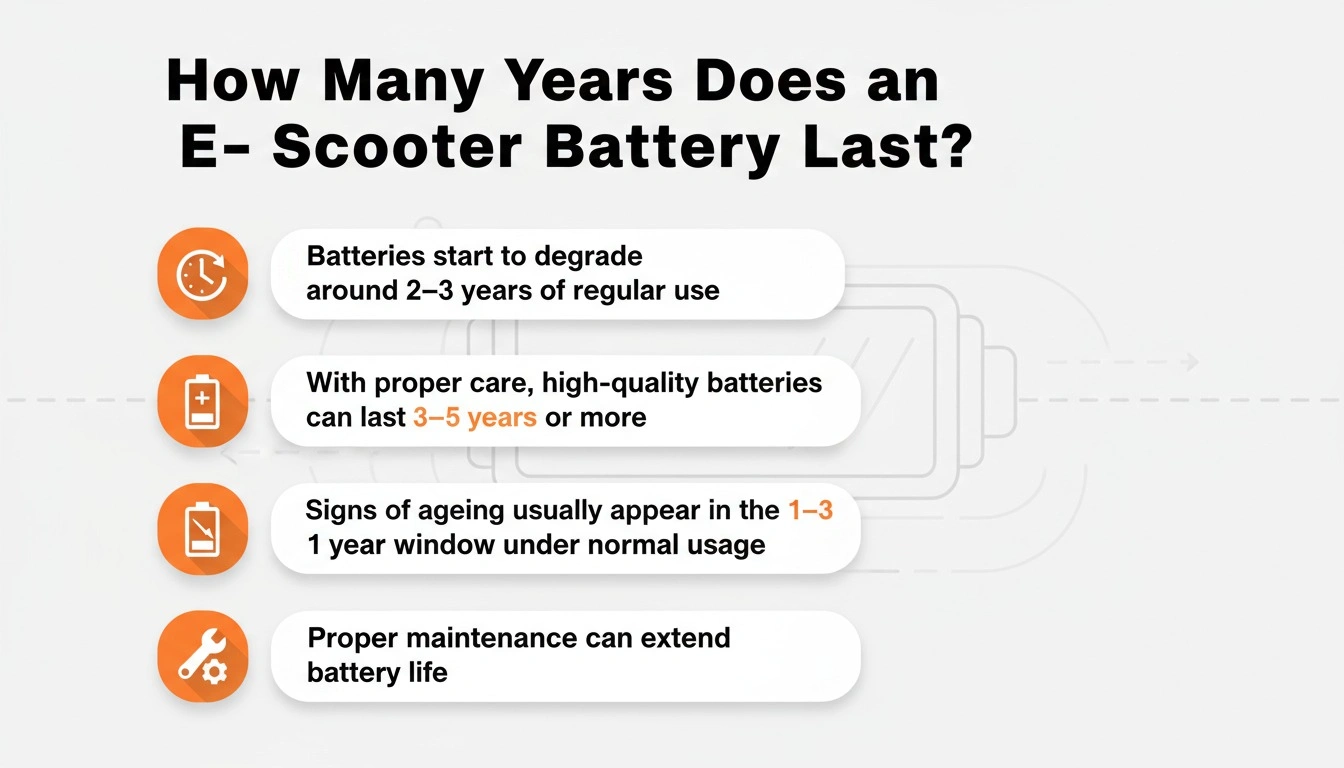 How Many Years Does an E- Scooter Battery Last?

Batteries start to degrade around 2–3 years of regular use

With proper care, high-quality batteries can last 3–5 years or more

Signs of ageing usually appear in the 1–3 1 year window under normal usage

Proper maintenance can extend battery life